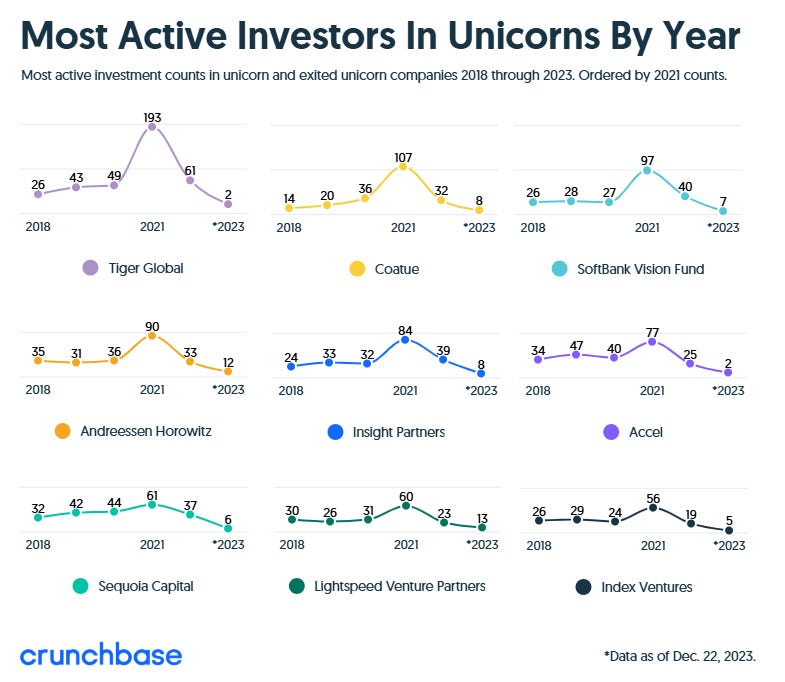 Most Active Investors In Unicorns By Year

Most active investment counts in unicorn and exited unicorn companies 2018 through 2023. Ordered by 2021 counts.

26 43 49 193 61 2
2018 2021 *2023
Tiger Global

14 20 36 107 32 8
2018 2021 *2023
Coatue

26 28 27 97 40 7
2018 2021 *2023
SoftBank Vision Fund

35 31 36 90 33 12
2018 2021 *2023
Andreessen Horowitz

24 33 32 84 39 8
2018 2021 *2023
Insight Partners

34 47 40 77 25 2
2018 2021 *2023
Accel

32 42 44 61 37 6
2018 2021 *2023
Sequoia Capital

30 26 31 60 23 13
2018 2021 *2023
Lightspeed Venture Partners

26 29 24 56 19 5
2018 2021 *2023
Index Ventures

crunchbase

*Data as of Dec. 22, 2023.